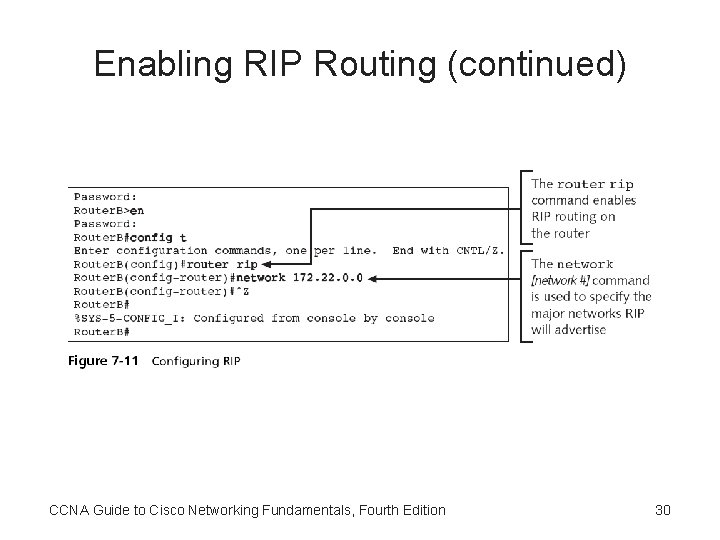 Enabling RIP Routing (continued)

Password:
RouterB>en
Password:
RouterB#config t
Enter configuration commands, one per line. End with CNTL/Z.
RouterB(config)#router rip
RouterB(config-router)#network 172.22.0.0
RouterB(config-router)#^Z
RouterB#
%SYS-5-CONFIG_I: Configured from console by console
RouterB#

The router rip command enables RIP routing on the router

The network [network #] command is used to specify the major networks RIP will advertise

Figure 7-11 Configuring RIP

CCNA Guide to Cisco Networking Fundamentals, Fourth Edition

30